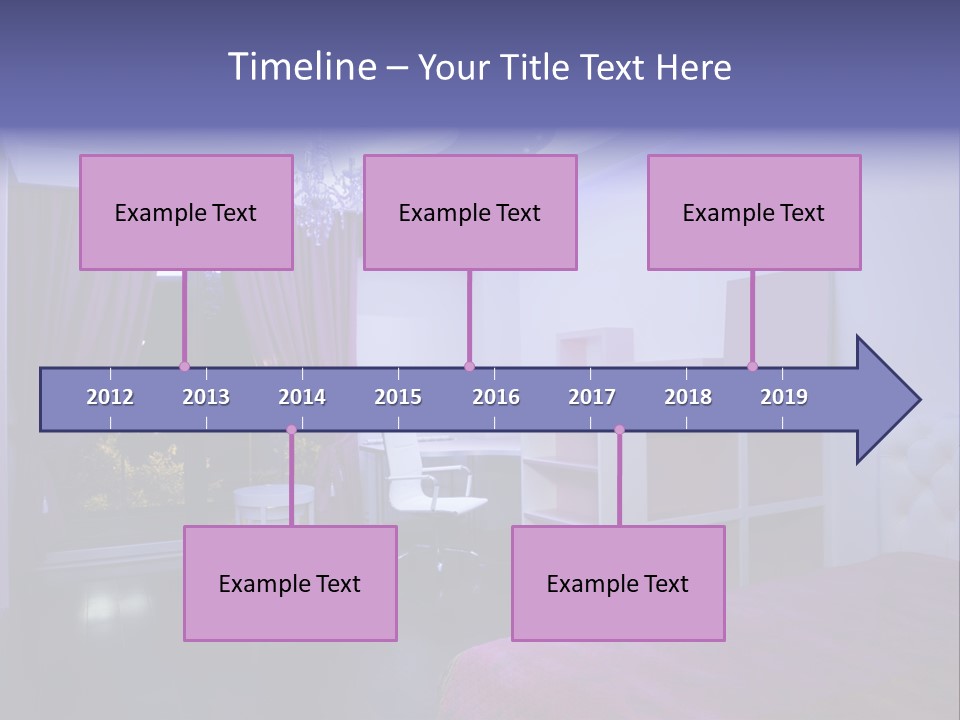 Timeline – Your Title Text Here

Example Text

Example Text

Example Text

2012 2013 2014 2015 2016 2017 2018 2019

Example Text

Example Text